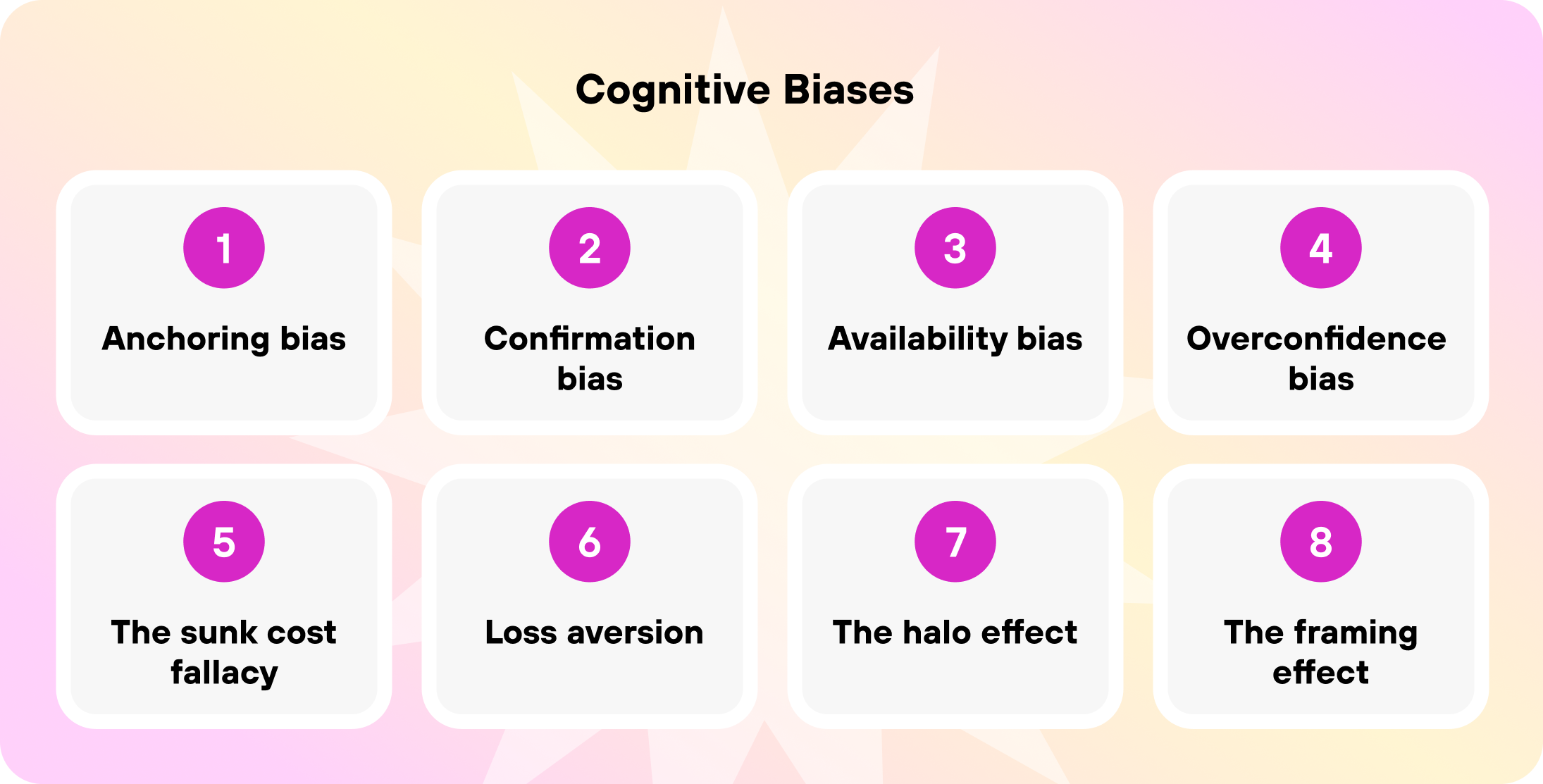 Cognitive Biases

1
Anchoring bias

2
Confirmation bias

3
Availability bias

4
Overconfidence bias

5
The sunk cost fallacy

6
Loss aversion

7
The halo effect

8
The framing effect